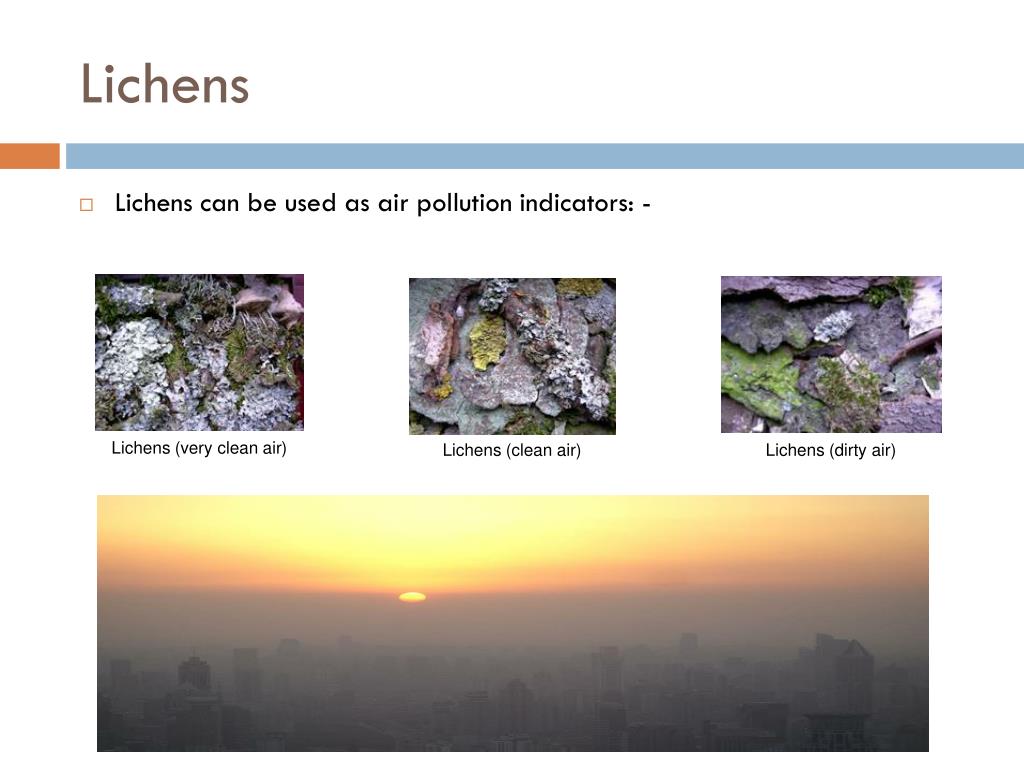 Lichens

Lichens can be used as air pollution indicators: -

Lichens (very clean air)

Lichens (clean air)

Lichens (dirty air)